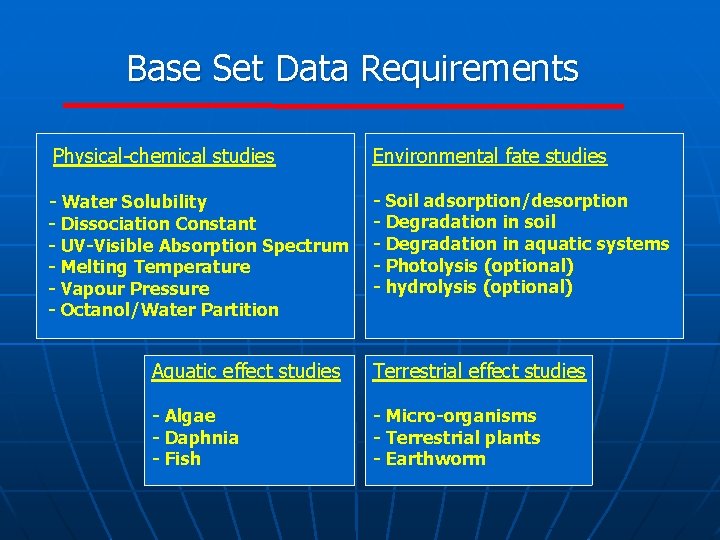 Base Set Data Requirements

Physical-chemical studies

- Water Solubility
- Dissociation Constant
- UV-Visible Absorption Spectrum
- Melting Temperature
- Vapour Pressure
- Octanol/Water Partition

Environmental fate studies

- Soil adsorption/desorption
- Degradation in soil
- Degradation in aquatic systems
- Photolysis (optional)
- hydrolysis (optional)

Aquatic effect studies

- Algae
- Daphnia
- Fish

Terrestrial effect studies

- Micro-organisms
- Terrestrial plants
- Earthworm